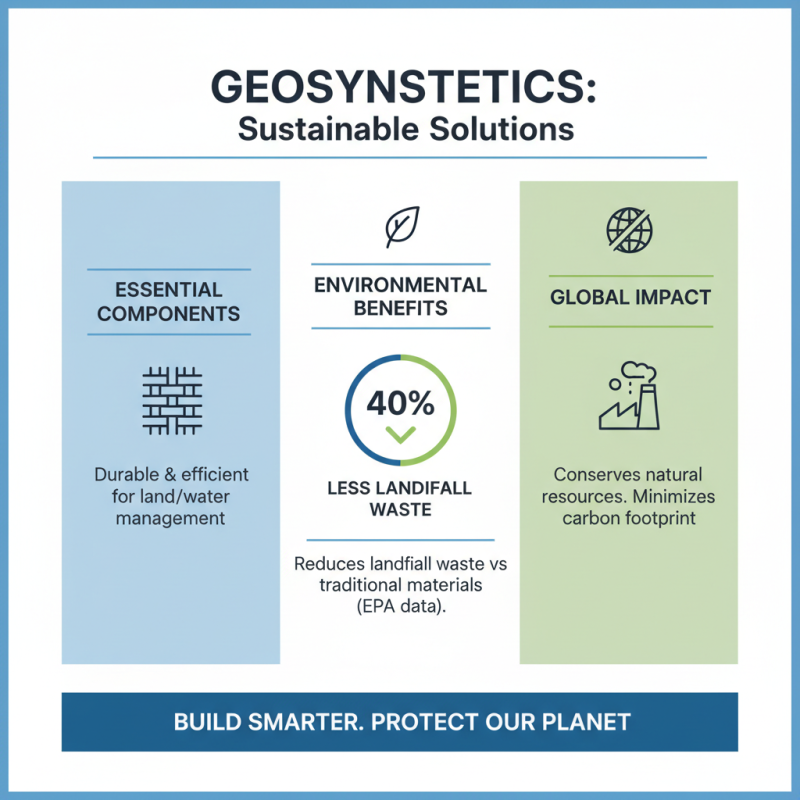 GEOSYNSTETICS:
Sustainable Solutions

ESSENTIAL COMPONENTS

Durable & efficient for land/water management

ENVIRONMENTAL BENEFITS

40%

LESS LANDIFALL WASTE

Reduces landfiall waste vs traditional materials (EPA data).

GLOBAL IMPACT

Conserves natural resources. Minimizes carbon footprint

BUILD SMARTER. PROTECT OUR PLANET